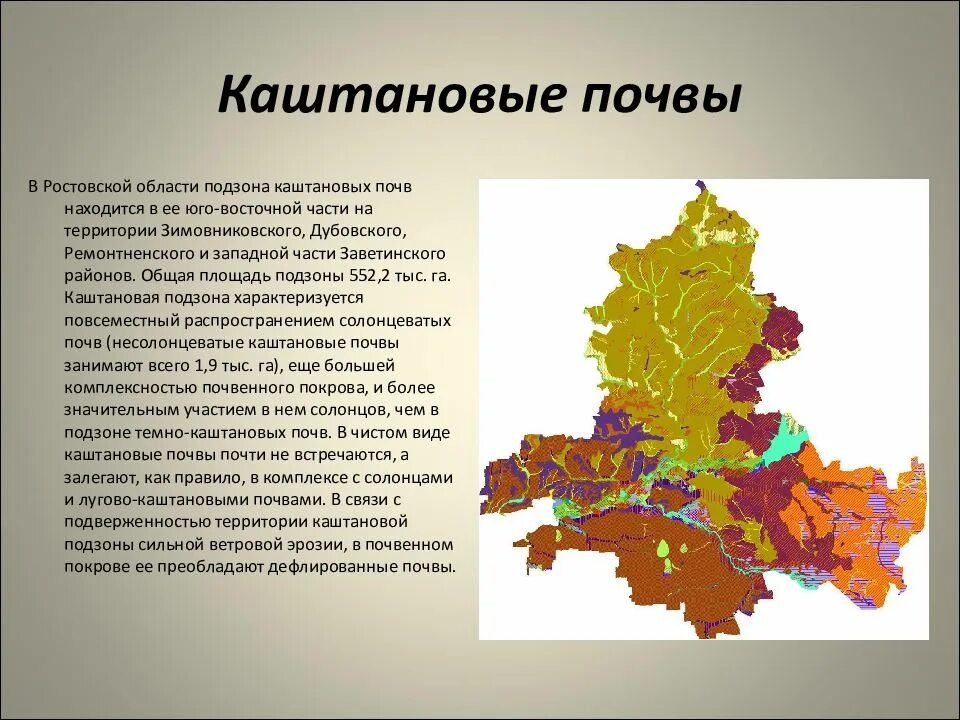 Каштановые почвы

В Ростовской области подзона каштановых почв находится в ее юго-восточной части на территории Зимовниковского, Дубовского, Ремонтненского и западной части Заветинского районов. Общая площадь подзоны 552,2 тыс. га. Каштановая подзона характеризуется повсеместный распространением солонцеватых почв (несолонцеватые каштановые почвы занимают всего 1,9 тыс. га), еще большей комплексностью почвенного покрова, и более значительным участием в нем солонцов, чем в подзоне темно-каштановых почв. В чистом виде каштановые почвы почти не встречаются, а залегают, как правило, в комплексе с солонцами и лугово-каштановыми почвами. В связи с подверженностью территории каштановой подзоны сильной ветровой эрозии, в почвенном покрове ее преобладают дефлированные почвы.